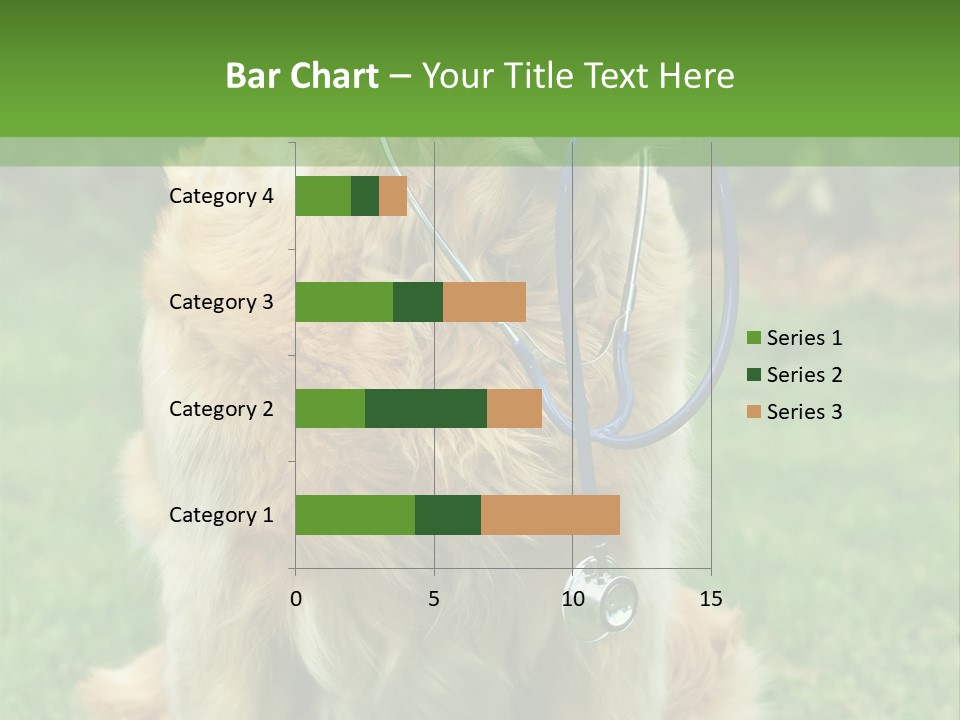 Bar Chart – Your Title Text Here

Category 4
Category 3
Category 2
Category 1

0
5
10
15

Series 1
Series 2
Series 3